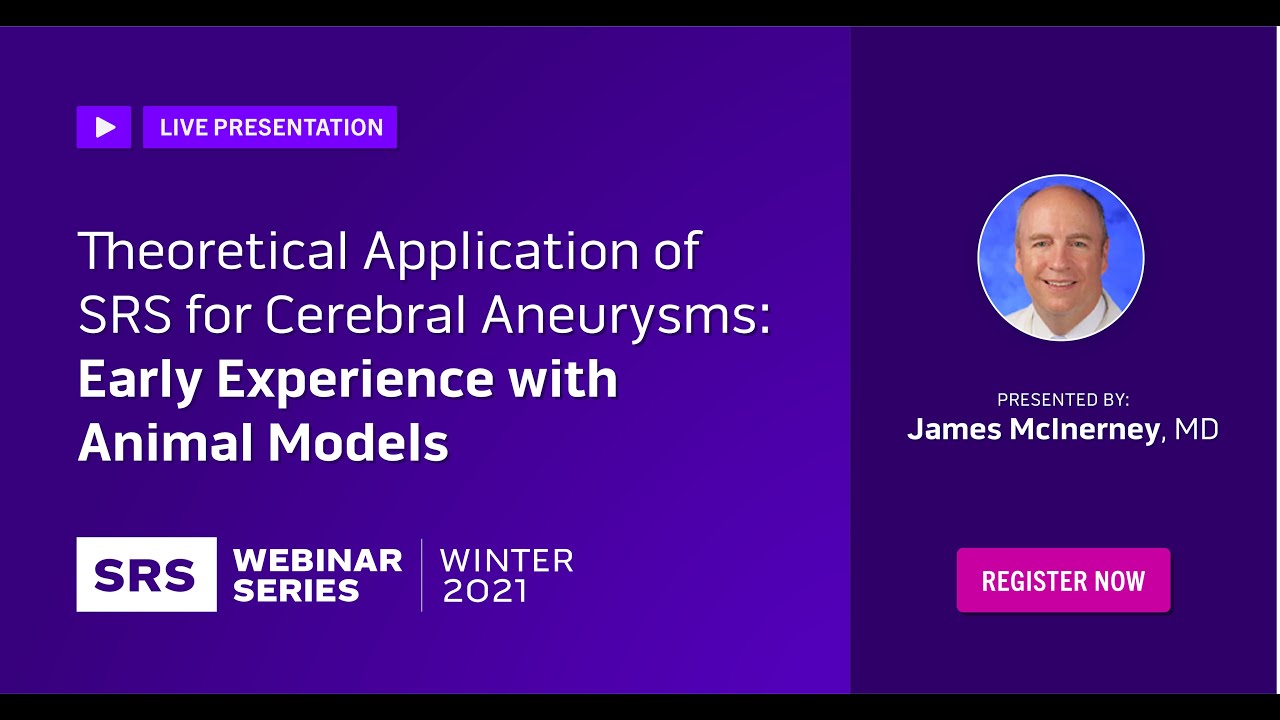 LIVE PRESENTATION

Theoretical Application of SRS for Cerebral Aneurysms: Early Experience with Animal Models

SRS WEBINAR SERIES WINTER 2021

PRESENTED BY:
James McInerney, MD

REGISTER NOW